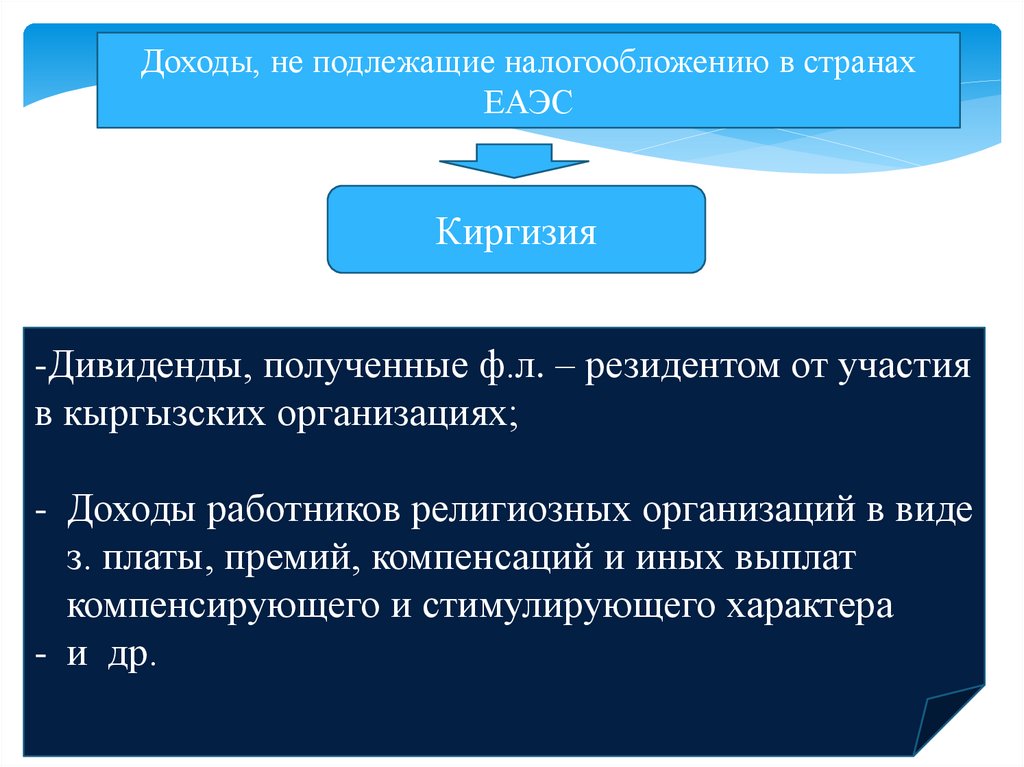 Доходы, не подлежащие налогообложению в странах ЕАЭС

Киргизия

-Дивиденды, полученные ф.л. – резидентом от участия в кыргызских организациях;

- Доходы работников религиозных организаций в виде з. платы, премий, компенсаций и иных выплат компенсирующего и стимулирующего характера
- и др.